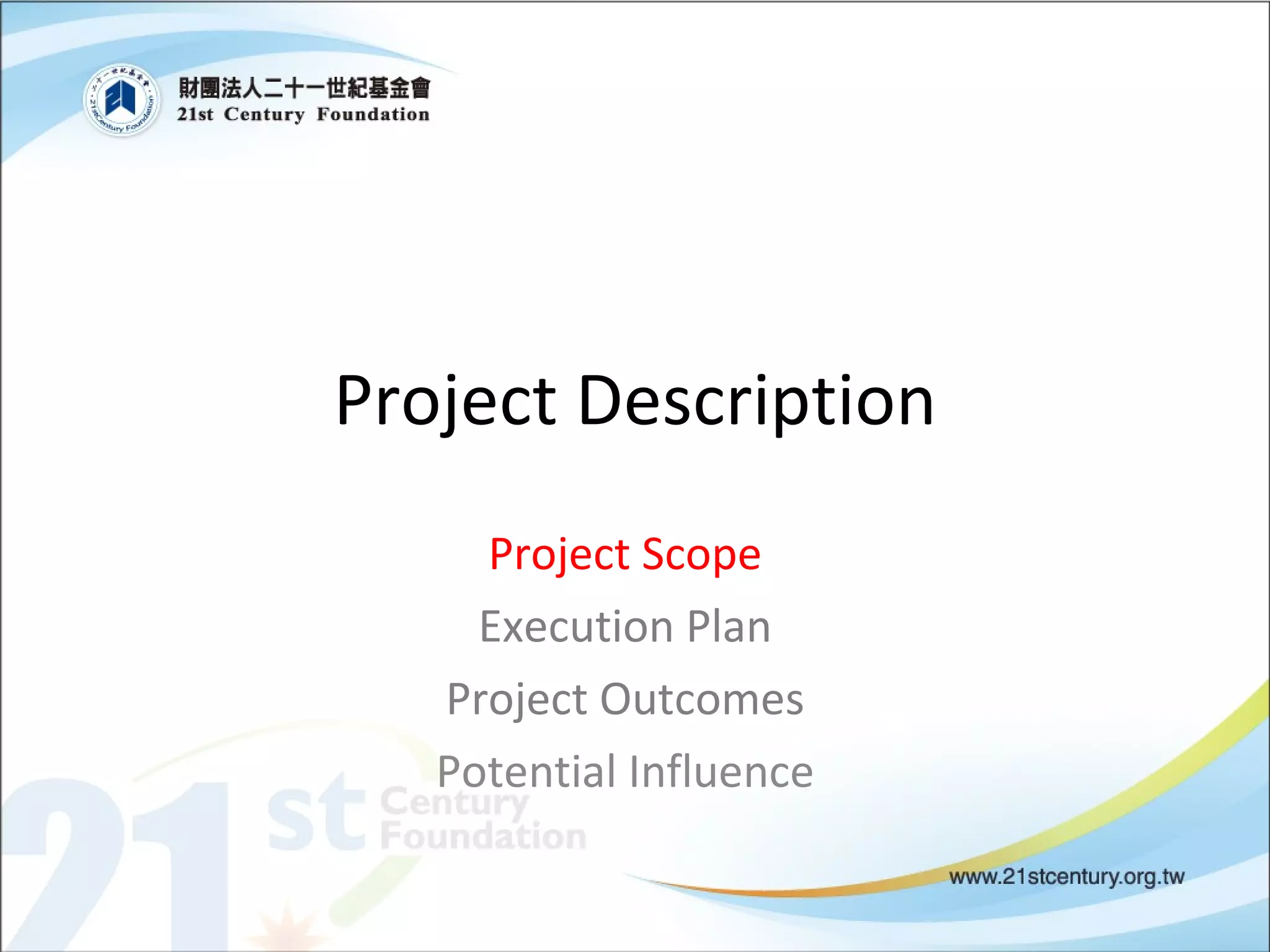 財團法人二十一世紀基金會
21st Century Foundation

Project Description

Project Scope

Execution Plan

Project Outcomes

Potential Influence

21st Century Foundation

www.21stcentury.org.tw